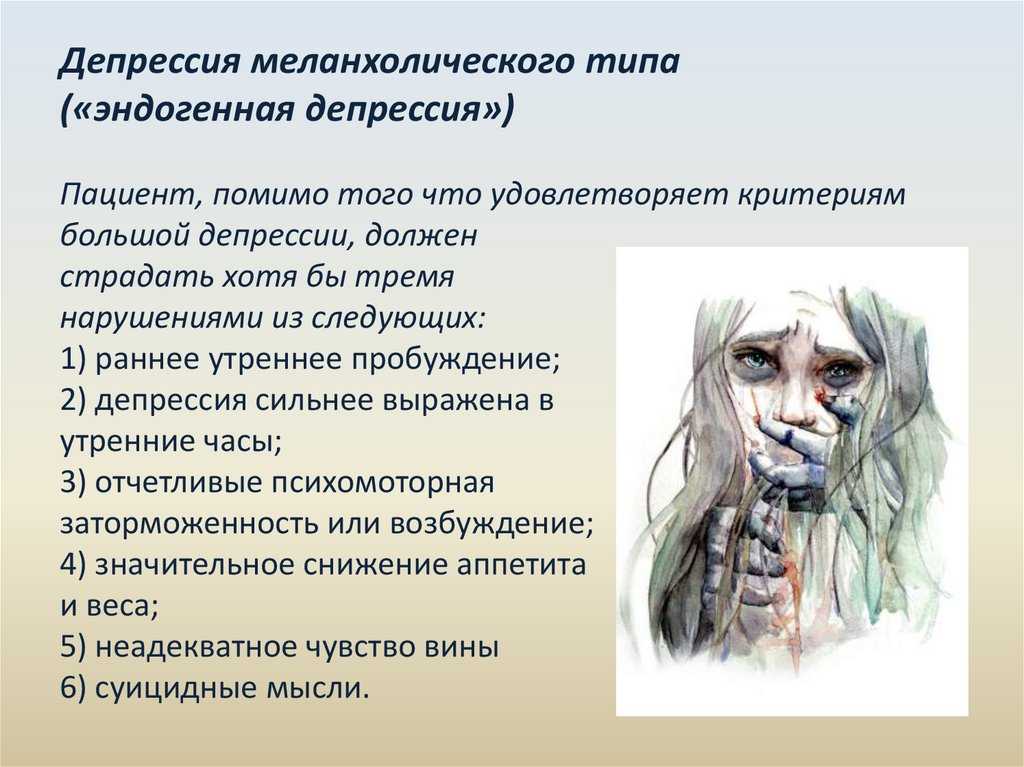 Депрессия меланхолического типа («эндогенная депрессия»)

Пациент, помимо того что удовлетворяет критериям большой депрессии, должен страдать хотя бы тремя нарушениями из следующих:
1) раннее утреннее пробуждение;
2) депрессия сильнее выражена в утренние часы;
3) отчетливые психомоторная заторможенность или возбуждение;
4) значительное снижение аппетита и веса;
5) неадекватное чувство вины
6) суицидные мысли.